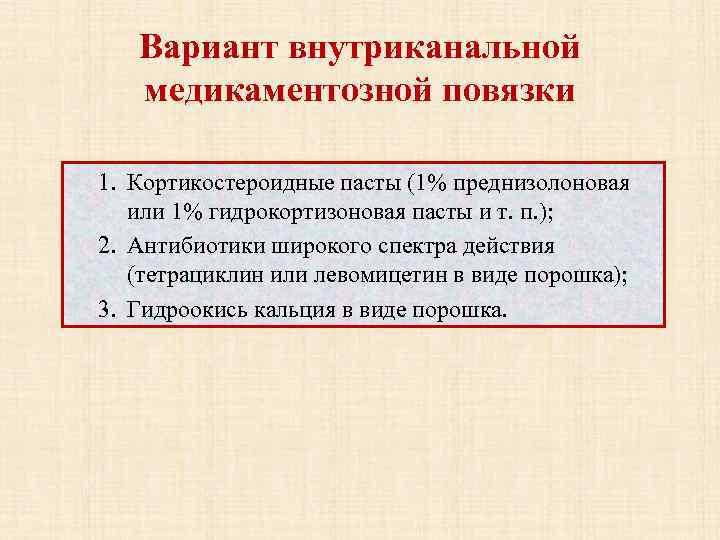 Вариант внутриканальной медикаментозной повязки

1. Кортикостероидные пасты (1% преднизолоновая или 1% гидрокортизоновая пасты и т. п.);
2. Антибиотики широкого спектра действия (тетрациклин или левомицетин в виде порошка);
3. Гидроокись кальция в виде порошка.